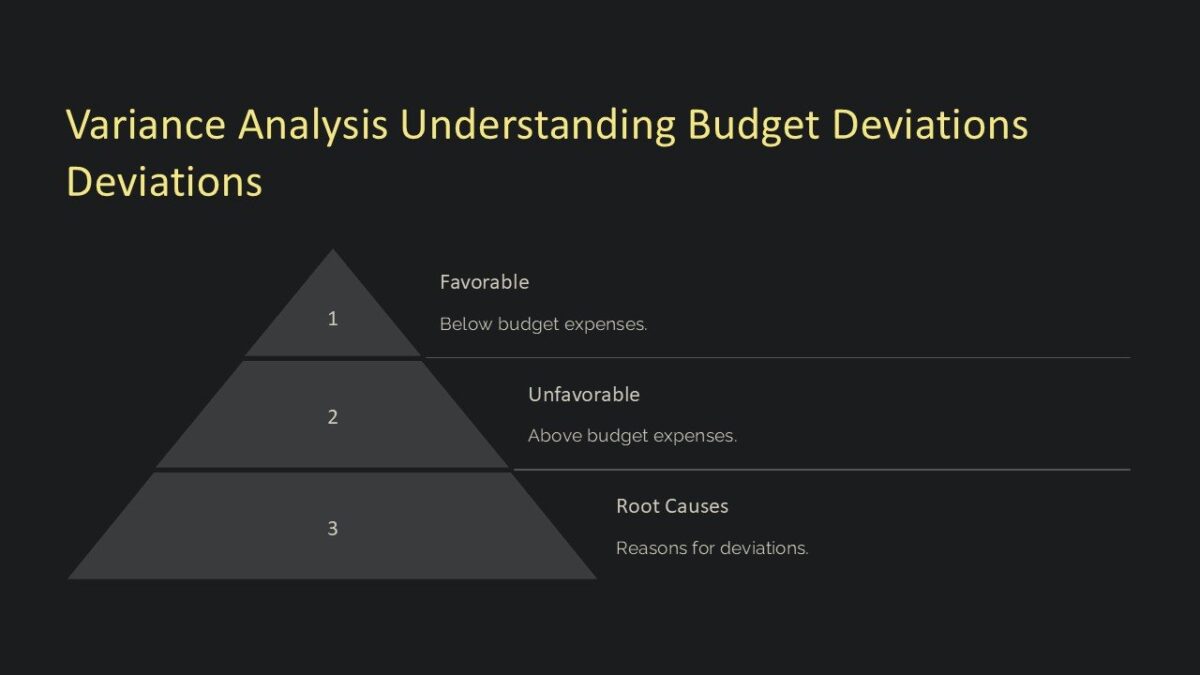 Variance Analysis Understanding Budget Deviations Deviations

1

Favorable

Below budget expenses.

2

Unfavorable

Above budget expenses.

3

Root Causes

Reasons for deviations.